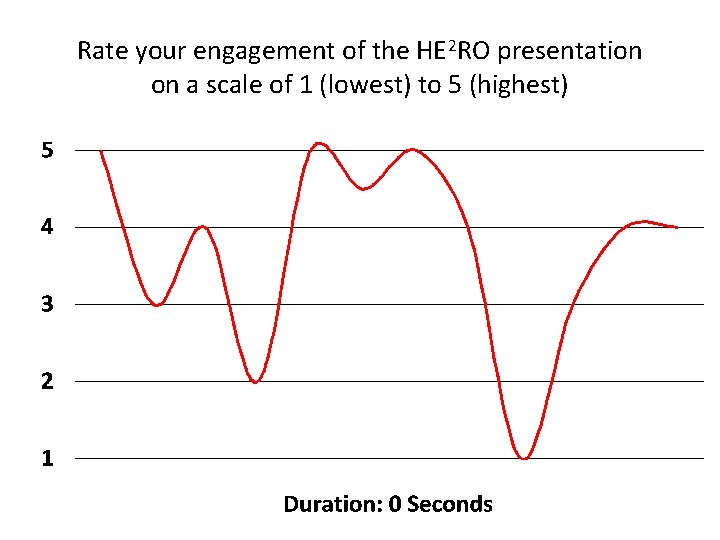 Rate your engagement of the HE$^2$RO presentation on a scale of 1 (lowest) to 5 (highest)

5

4

3

2

1

Duration: 0 Seconds